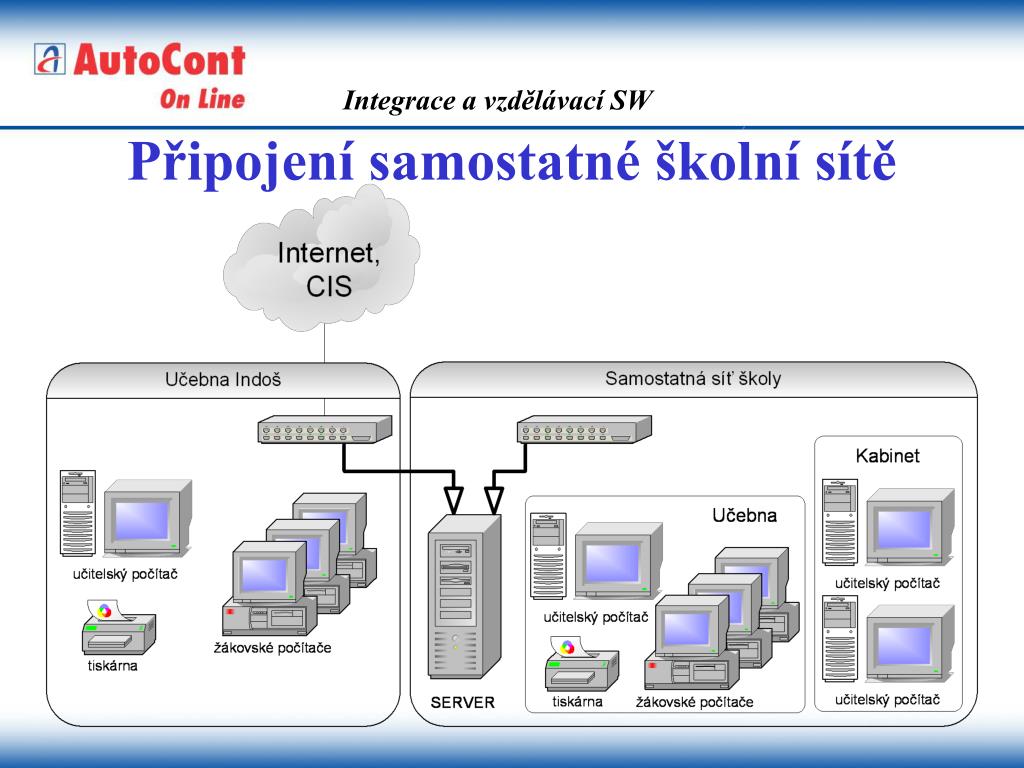 AutoCont On Line

Integrace a vzdělávací SW

Připojení samostatné školní sítě

Internet, CIS

Učebna Indoš

učitelský počítač

tiskárna

žákovské počítače

Samostatná síť školy

SERVER

Učebna

učitelský počítač

tiskárna

žákovské počítače

Kabinet

učitelský počítač

učitelský počítač